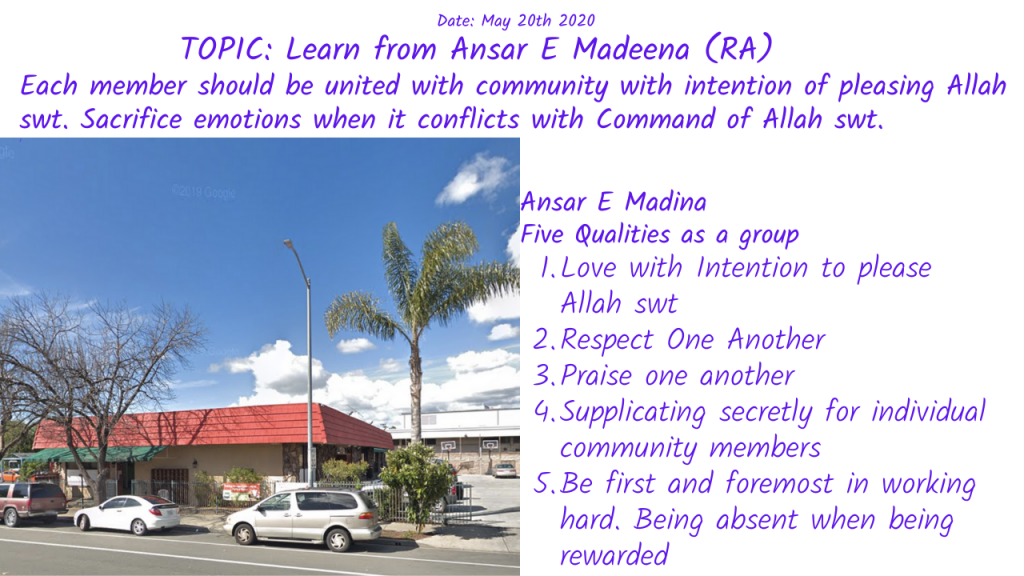 Date: May 20th 2020

TOPIC: Learn from Ansar E Madeena (RA)

Each member should be united with community with intention of pleasing Allah swt. Sacrifice emotions when it conflicts with Command of Allah swt.

©2019 Google

Ansar E Madina
Five Qualities as a group
1. Love with Intention to please Allah swt
2. Respect One Another
3. Praise one another
4. Supplicating secretly for individual community members
5. Be first and foremost in working hard. Being absent when being rewarded